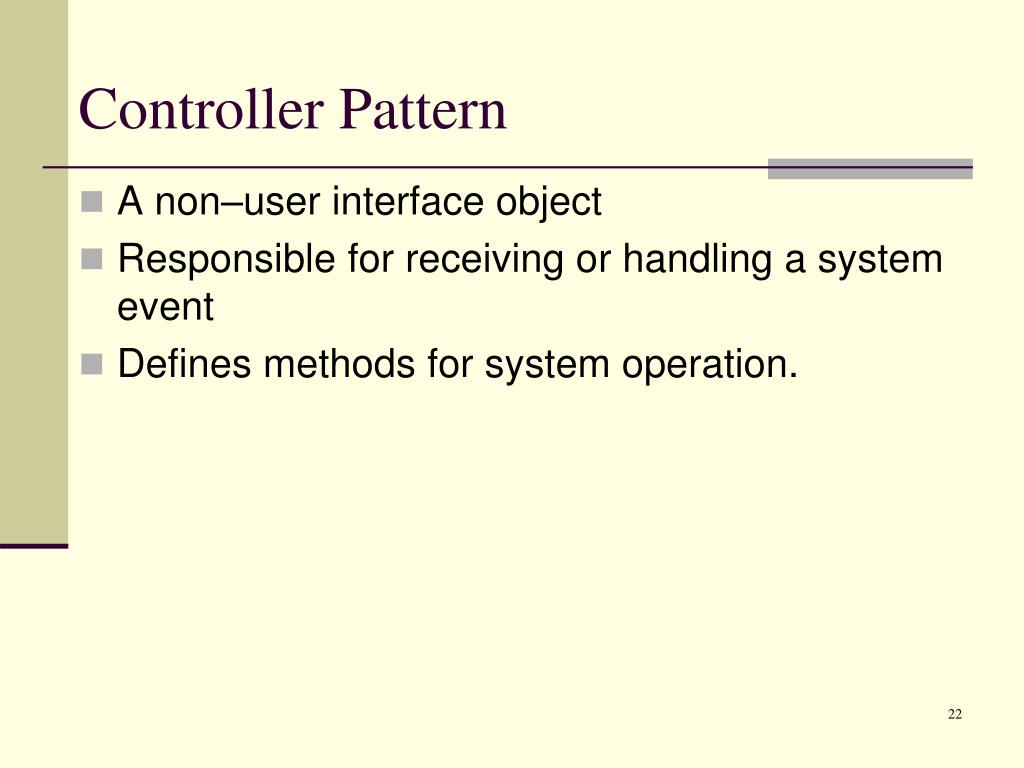 Controller Pattern

- A non–user interface object
- Responsible for receiving or handling a system event
- Defines methods for system operation.

22